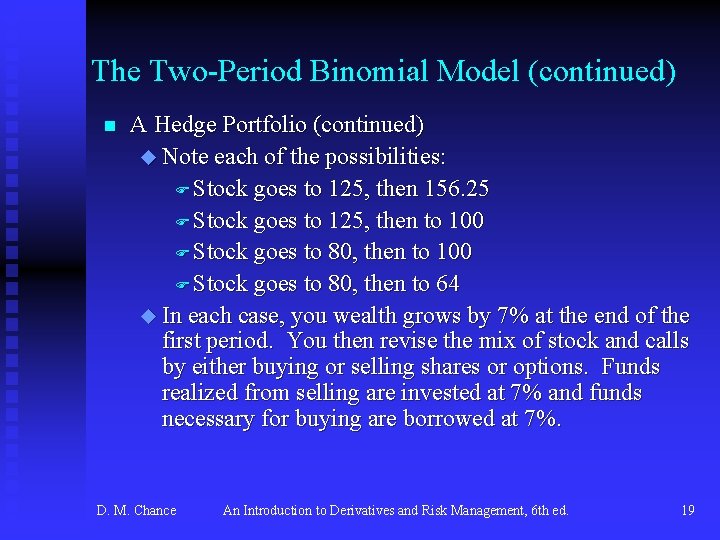 The Two-Period Binomial Model (continued)

A Hedge Portfolio (continued)

Note each of the possibilities:

Stock goes to 125, then 156.25

Stock goes to 125, then to 100

Stock goes to 80, then to 100

Stock goes to 80, then to 64

In each case, you wealth grows by 7% at the end of the first period. You then revise the mix of stock and calls by either buying or selling shares or options. Funds realized from selling are invested at 7% and funds necessary for buying are borrowed at 7%.

D. M. Chance An Introduction to Derivatives and Risk Management, 6th ed. 19